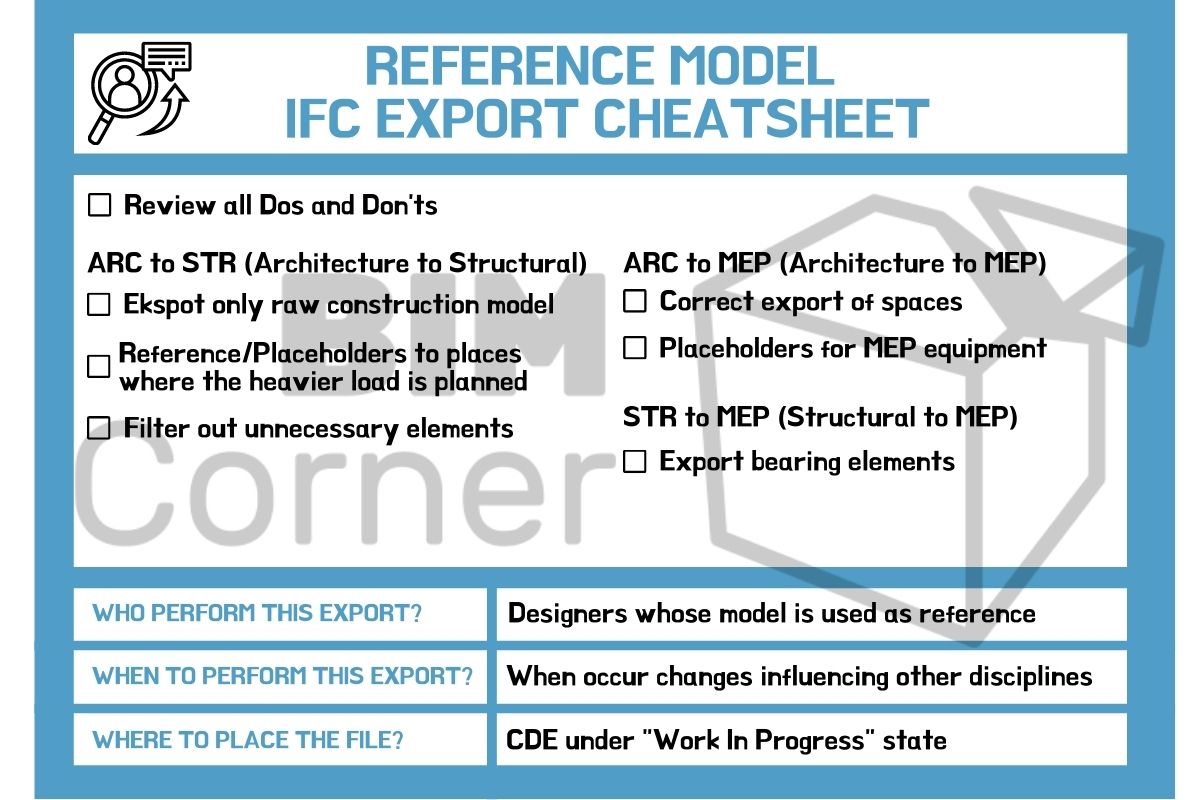 REFERENCE MODEL
IFC EXPORT CHEATSHEET

☐ Review all Dos and Don'ts

ARC to STR (Architecture to Structural)

☐ Ekspot only raw construction model

☐ Reference/Placeholders to places where the heavier load is planned

☐ Filter out unnecessary elements

ARC to MEP (Architecture to MEP)

☐ Correct export of spaces

☐ Placeholders for MEP equipment

STR to MEP (Structural to MEP)

☐ Export bearing elements

BIM Corner

| WHO PERFORM THIS EXPORT? | Designers whose model is used as reference |
|---|---|
| WHEN TO PERFORM THIS EXPORT? | When occur changes influencing other disciplines |
| WHERE TO PLACE THE FILE? | CDE under "Work In Progress" state |